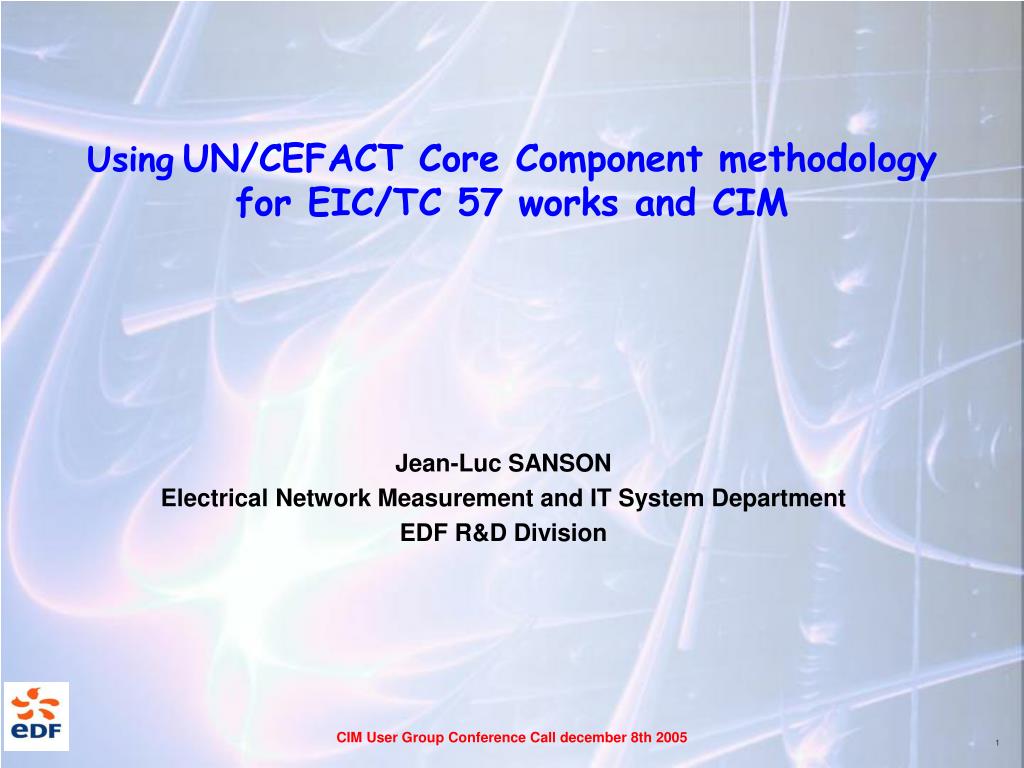 Using UN/CEFACT Core Component methodology for EIC/TC 57 works and CIM

Jean-Luc SANSON
Electrical Network Measurement and IT System Department
EDF R&D Division

eDF

CIM User Group Conference Call december 8th 2005

1